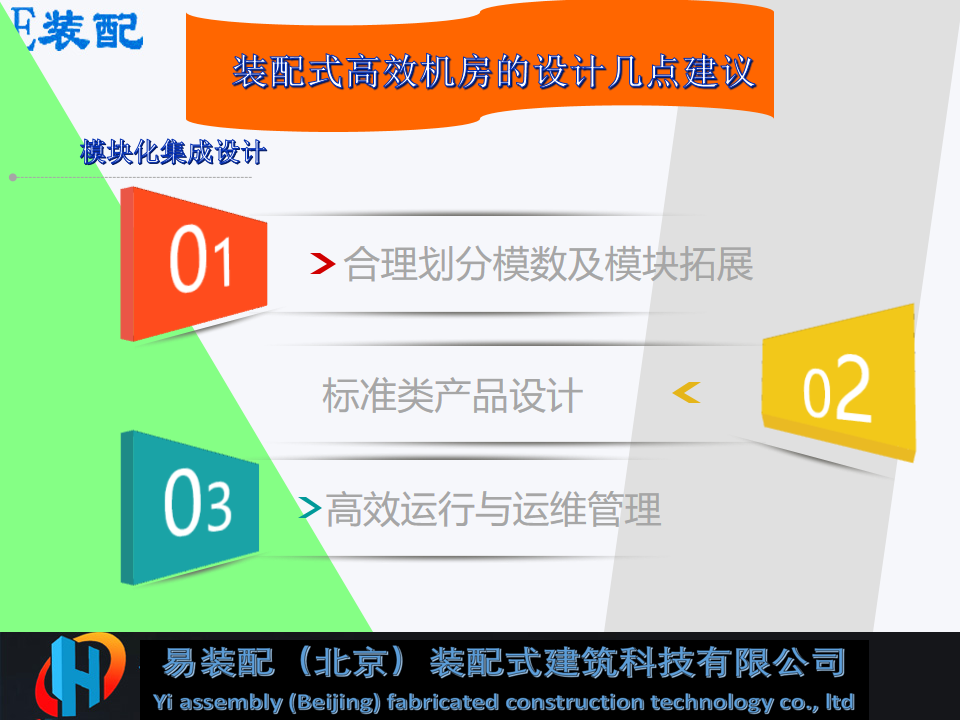 E装配

装配式高效机房的设计几点建议

模块化集成设计

01

合理划分模数及模块拓展

标准类产品设计

02

03

高效运行与运维管理

易装配（北京）装配式建筑科技有限公司
Yi assembly (Beijing) fabricated construction technology co., ltd